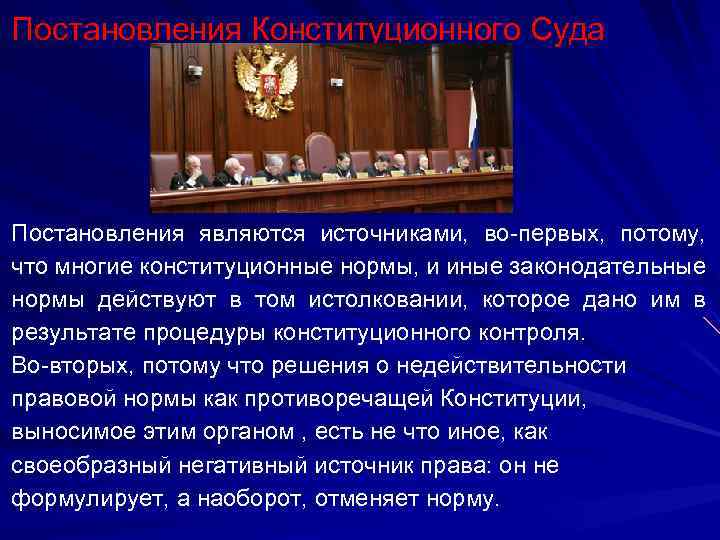 Постановления Конституционного Суда

Постановления являются источниками, во-первых, потому, что многие конституционные нормы, и иные законодательные нормы действуют в том истолковании, которое дано им в результате процедуры конституционного контроля.
Во-вторых, потому что решения о недействительности правовой нормы как противоречащей Конституции, выносимое этим органом , есть не что иное, как своеобразный негативный источник права: он не формулирует, а наоборот, отменяет норму.